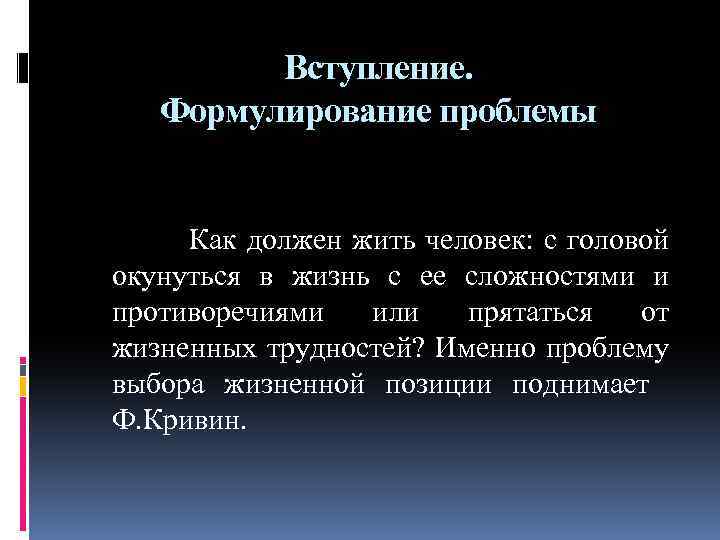 Вступление.
Формулирование проблемы

Как должен жить человек: с головой окунуться в жизнь с ее сложностями и противоречиями или прятаться от жизненных трудностей? Именно проблему выбора жизненной позиции поднимает Ф.Кривин.